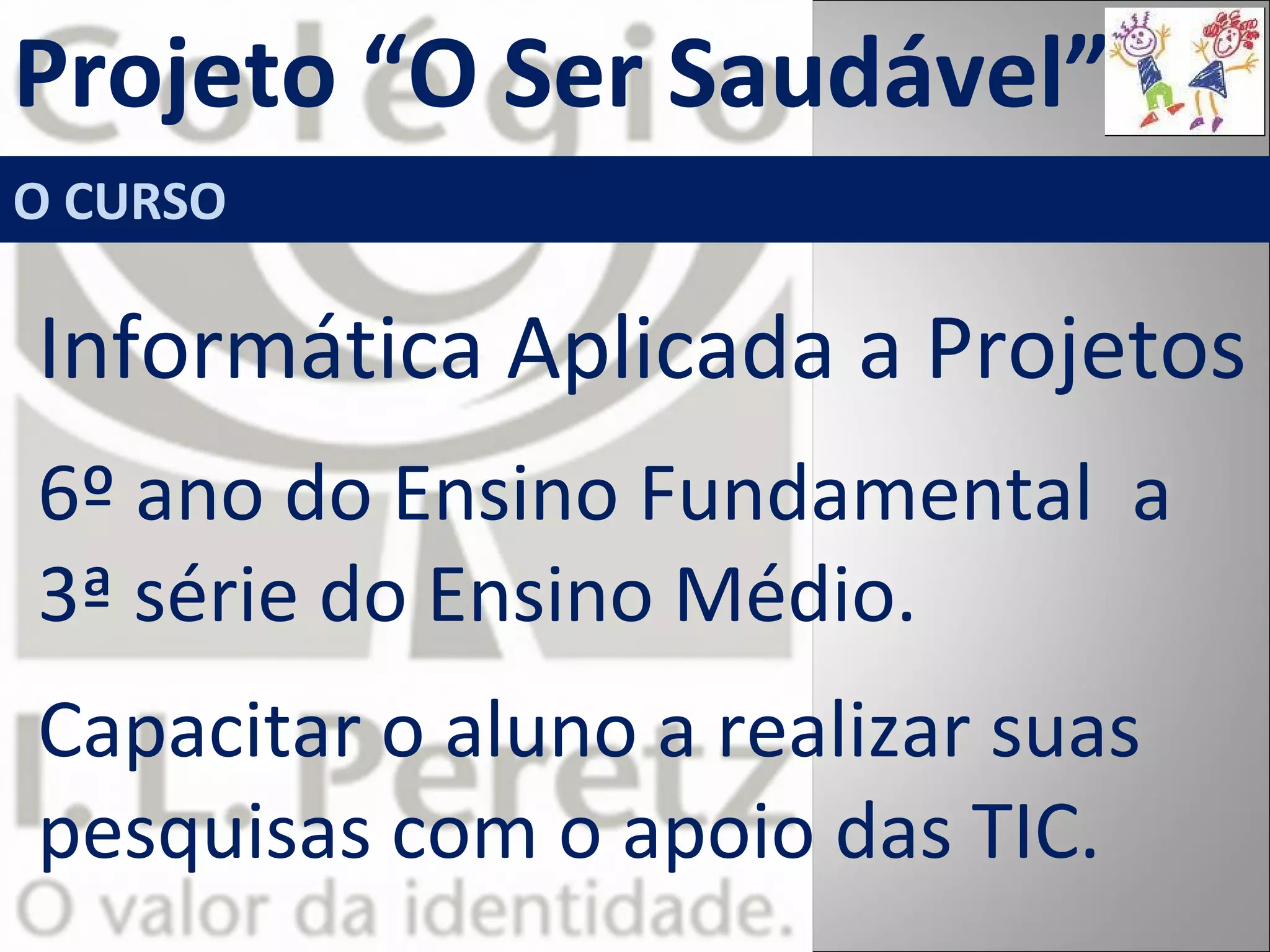 Projeto “O Ser Saudável”

O CURSO

Informática Aplicada a Projetos

6º ano do Ensino Fundamental a 3ª série do Ensino Médio.

Capacitar o aluno a realizar suas pesquisas com o apoio das TIC.

Colégio I. L. Peretz
O valor da identidade.